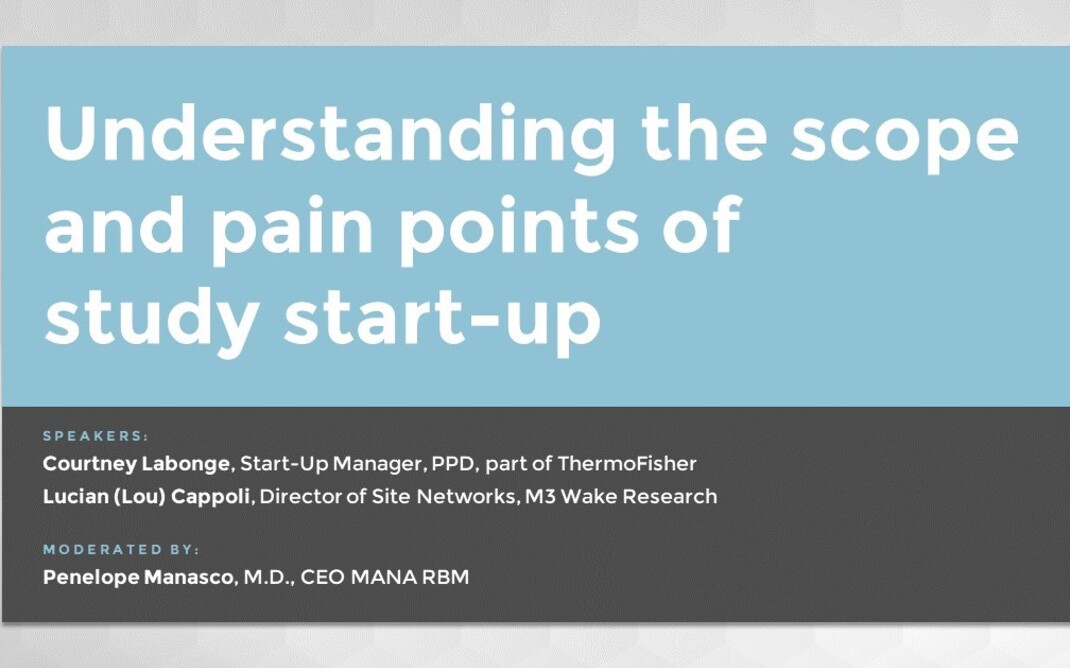 Understanding the scope and pain points of study start-up

SPEAKERS:
Courtney Labonge, Start-Up Manager, PPD, part of ThermoFisher
Lucian (Lou) Cappoli, Director of Site Networks, M3 Wake Research

MODERATED BY:
Penelope Manasco, M.D., CEO MANA RBM